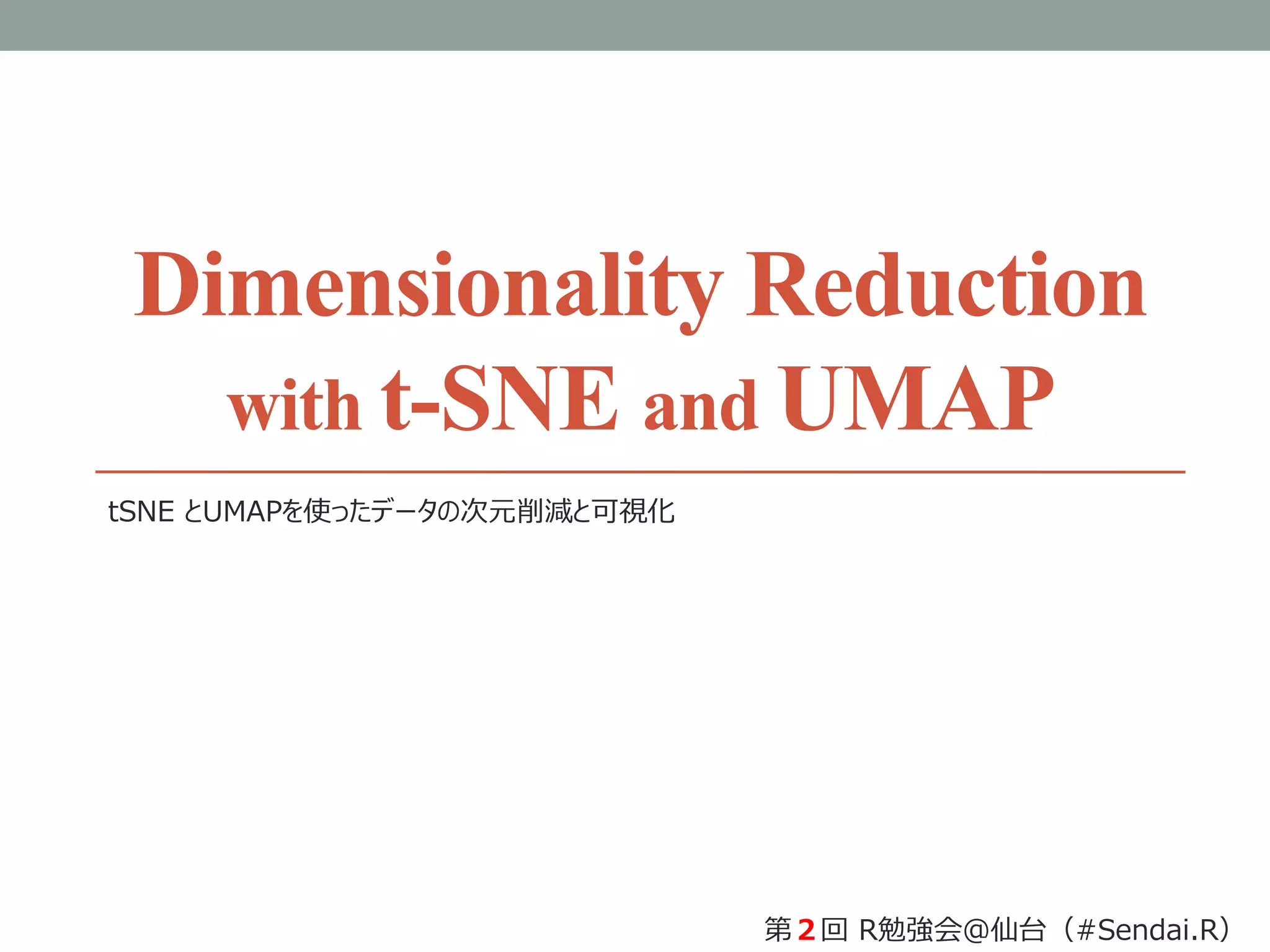 Dimensionality Reduction with t-SNE and UMAP

tSNE とUMAPを使ったデータの次元削減と可視化

第 2 回 R勉強会@仙台（#Sendai.R）